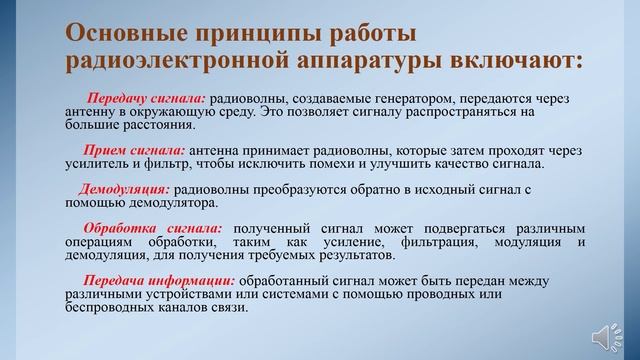 Основные принципы работы радиоэлектронной аппаратуры включают:

Передачу сигнала: радиоволны, создаваемые генератором, передаются через антенну в окружающую среду. Это позволяет сигналу распространяться на большие расстояния.

Прием сигнала: антенна принимает радиоволны, которые затем проходят через усилитель и фильтр, чтобы исключить помехи и улучшить качество сигнала.

Демодуляция: радиоволны преобразуются обратно в исходный сигнал с помощью демодулятора.

Обработка сигнала: полученный сигнал может подвергаться различным операциям обработки, таким как усиление, фильтрация, модуляция и демодуляция, для получения требуемых результатов.

Передача информации: обработанный сигнал может быть передан между различными устройствами или системами с помощью проводных или беспроводных каналов связи.